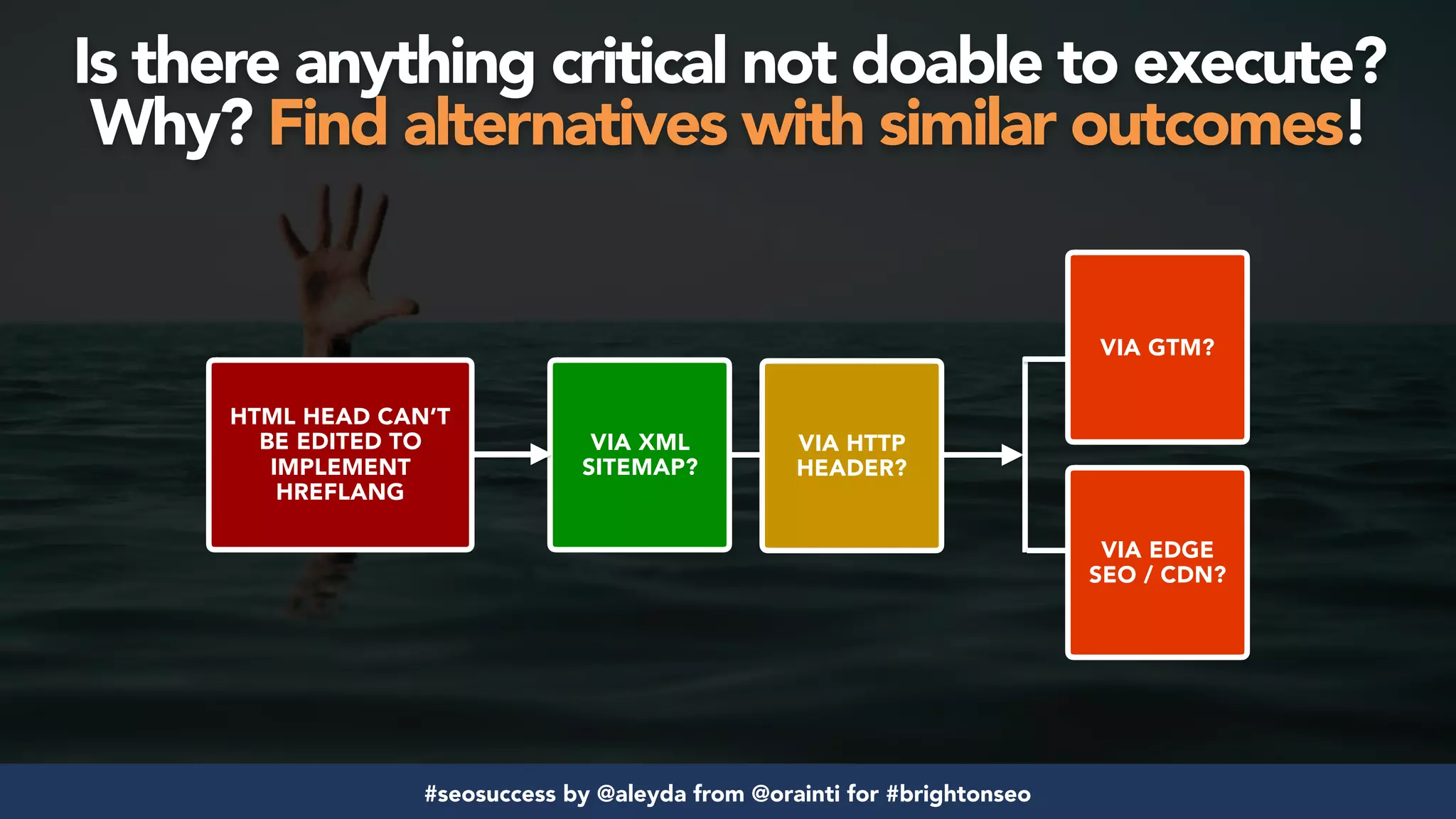 Is there anything critical not doable to execute? Why? Find alternatives with similar outcomes!

HTML HEAD CAN'T BE EDITED TO IMPLEMENT HREFLANG

VIA XML SITEMAP?

VIA HTTP HEADER?

VIA GTM?

VIA EDGE SEO / CDN?

#seosuccess by @aleyda from @orainti for #brightonseo